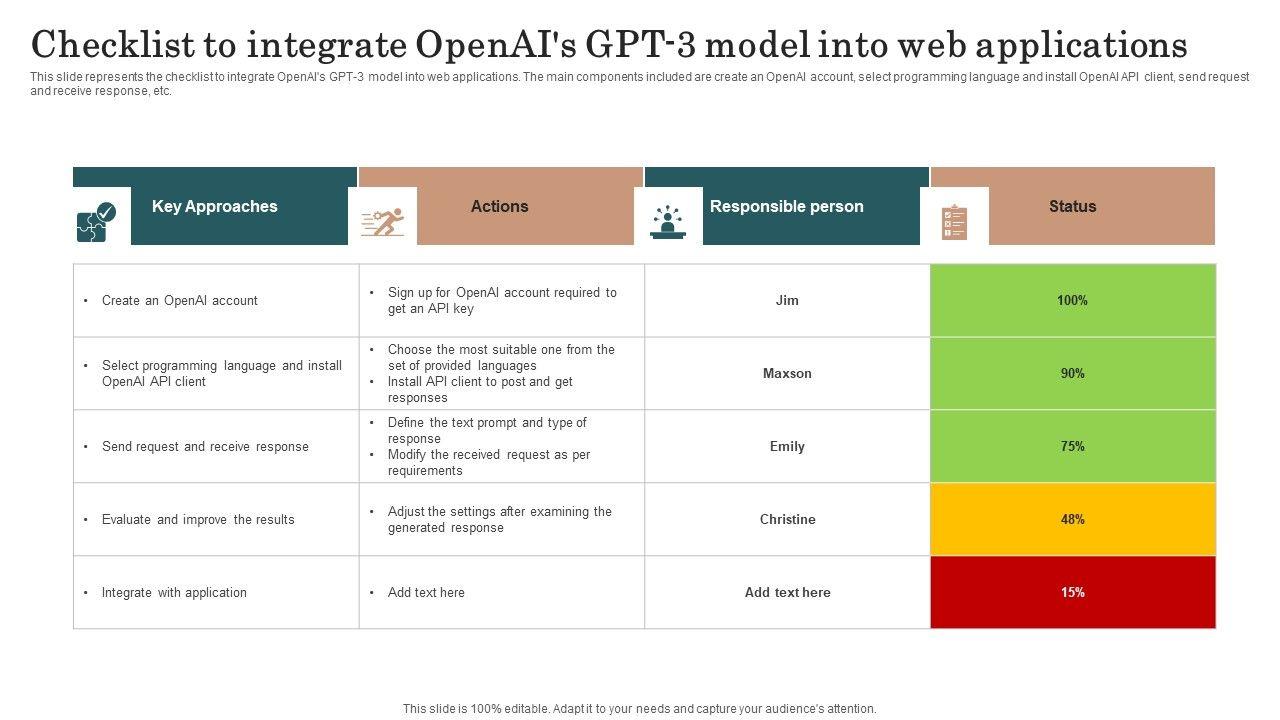 Checklist to integrate OpenAI's GPT-3 model into web applications

This slide represents the checklist to integrate OpenAI's GPT-3 model into web applications. The main components included are create an OpenAI account, select programming language and install OpenAI API client, send request and receive response, etc.

| Key Approaches | Actions | Responsible person | Status |
|---|---|---|---|
| • Create an OpenAI account | • Sign up for OpenAI account required to get an API key | Jim | 100% |
| • Select programming language and install OpenAI API client | • Choose the most suitable one from the set of provided languages • Install API client to post and get responses | Maxson | 90% |
| • Send request and receive response | • Define the text prompt and type of response • Modify the received request as per requirements | Emily | 75% |
| • Evaluate and improve the results | • Adjust the settings after examining the generated response | Christine | 48% |
| • Integrate with application | • Add text here | Add text here | 15% |

This slide is 100% editable. Adapt it to your needs and capture your audience's attention.